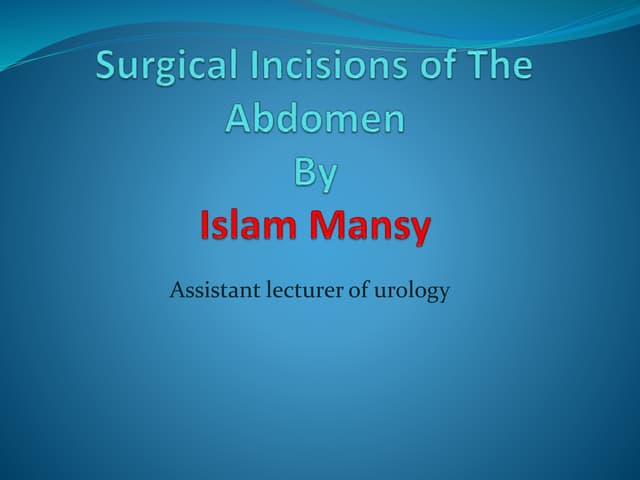 Surgical Incisions of The Abdomen
By
Islam Mansy

Assistant lecturer of urology